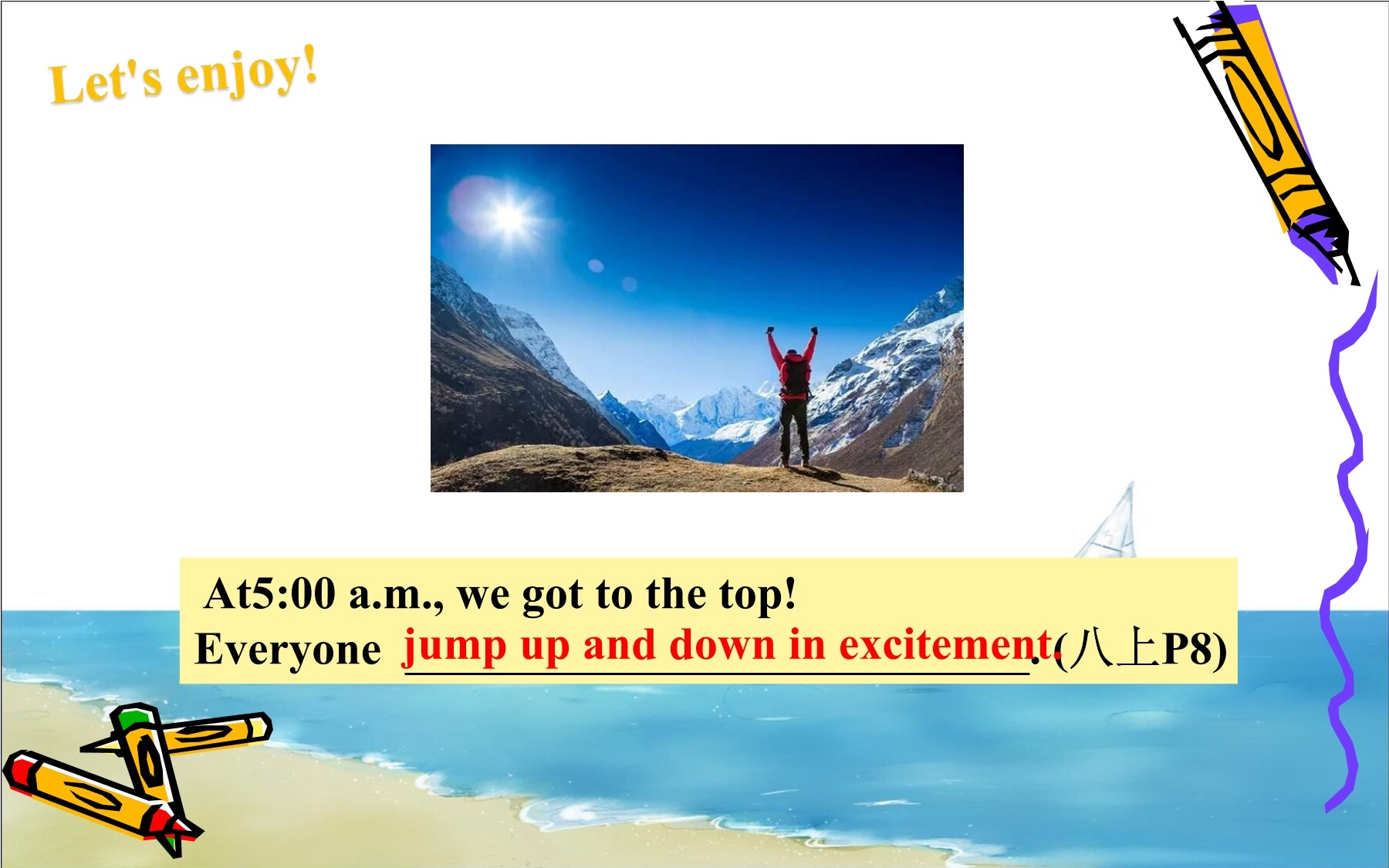 Let's enjoy!

At5:00 a.m., we got to the top!
Everyone jump up and down in excitement.(八上P8)